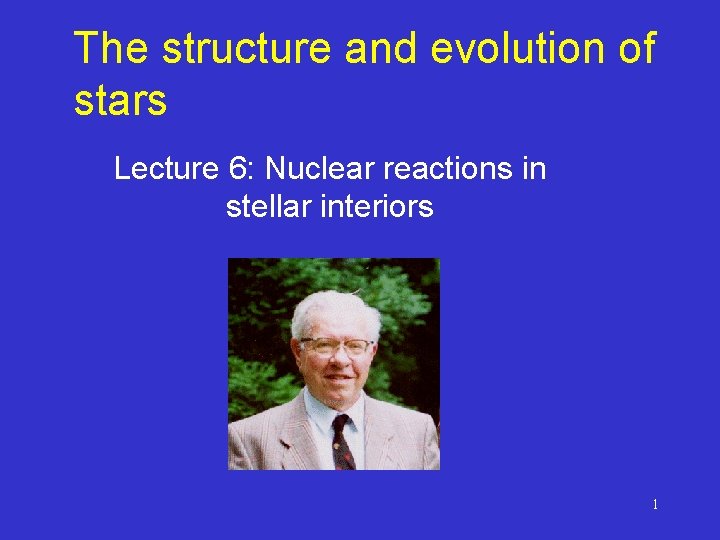 The structure and evolution of stars

Lecture 6: Nuclear reactions in stellar interiors

1